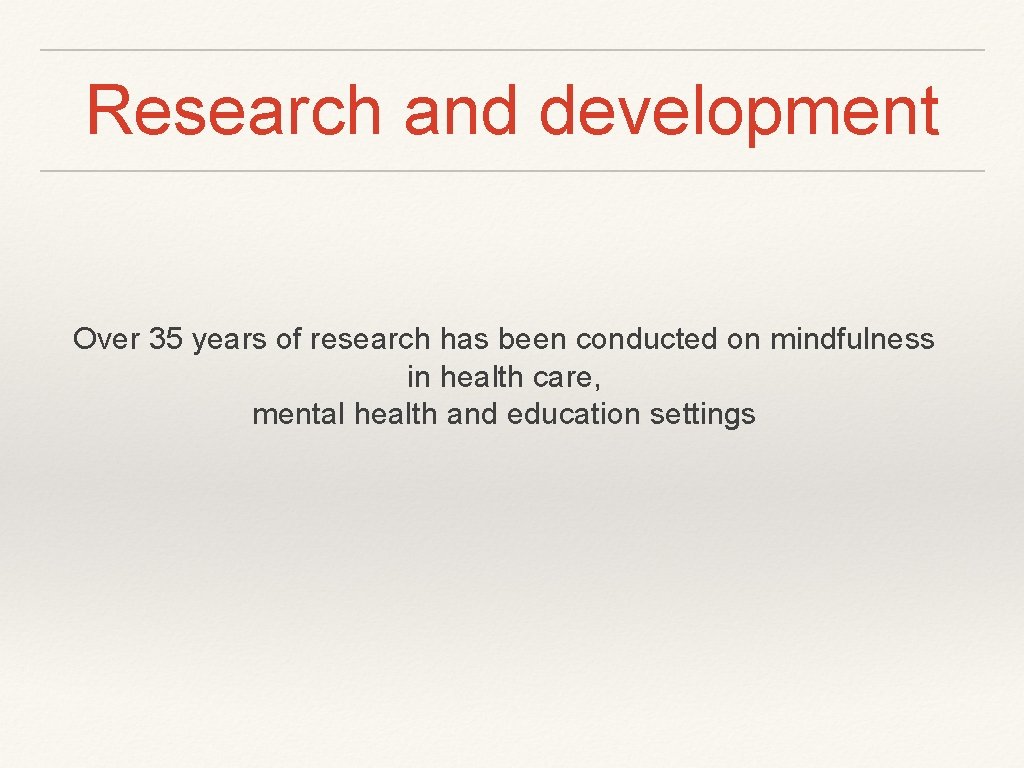 Research and development

Over 35 years of research has been conducted on mindfulness in health care, mental health and education settings